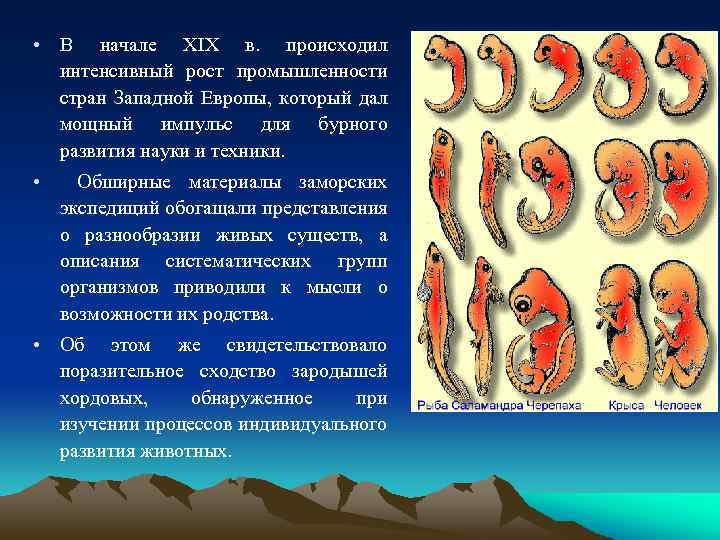 • В начале XIX в. происходил интенсивный рост промышленности стран Западной Европы, который дал мощный импульс для бурного развития науки и техники.

• Обширные материалы заморских экспедиций обогащали представления о разнообразии живых существ, а описания систематических групп организмов приводили к мысли о возможности их родства.

• Об этом же свидетельствовало поразительное сходство зародышей хордовых, обнаруженное при изучении процессов индивидуального развития животных.

Рыба Саламандра Черепаха Крыса Человек